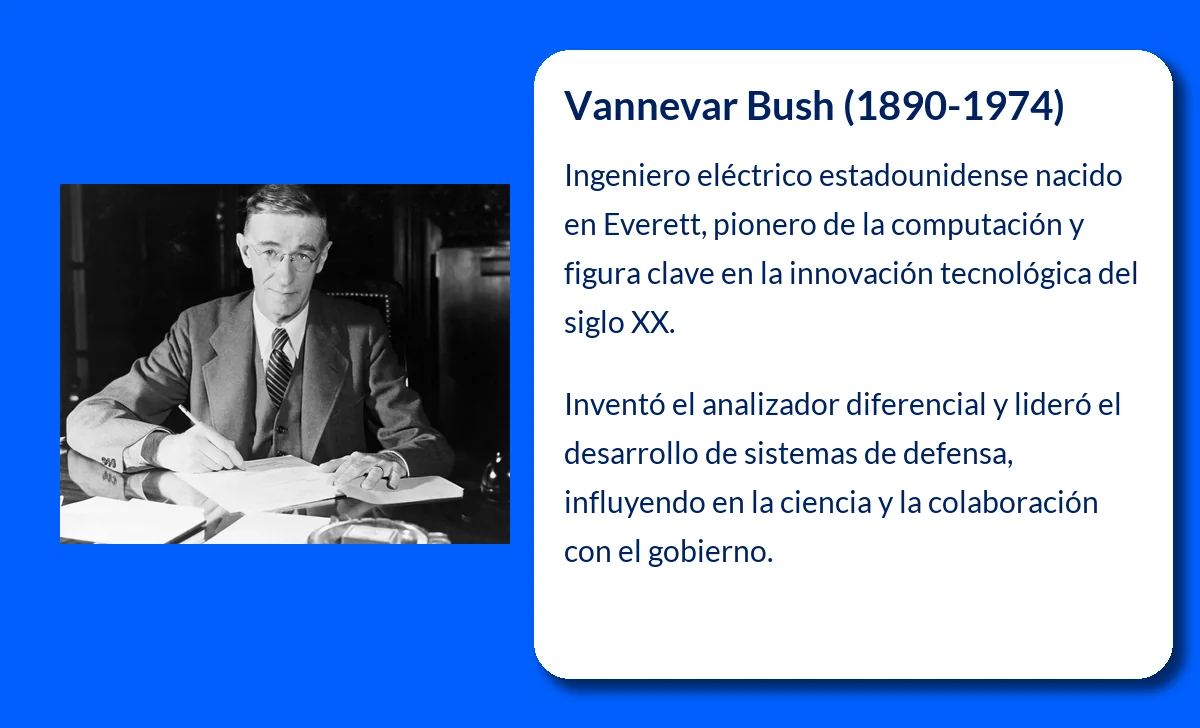 Vannevar Bush (1890-1974)

Ingeniero eléctrico estadounidense nacido en Everett, pionero de la computación y figura clave en la innovación tecnológica del siglo XX.

Inventó el analizador diferencial y lideró el desarrollo de sistemas de defensa, influyendo en la ciencia y la colaboración con el gobierno.